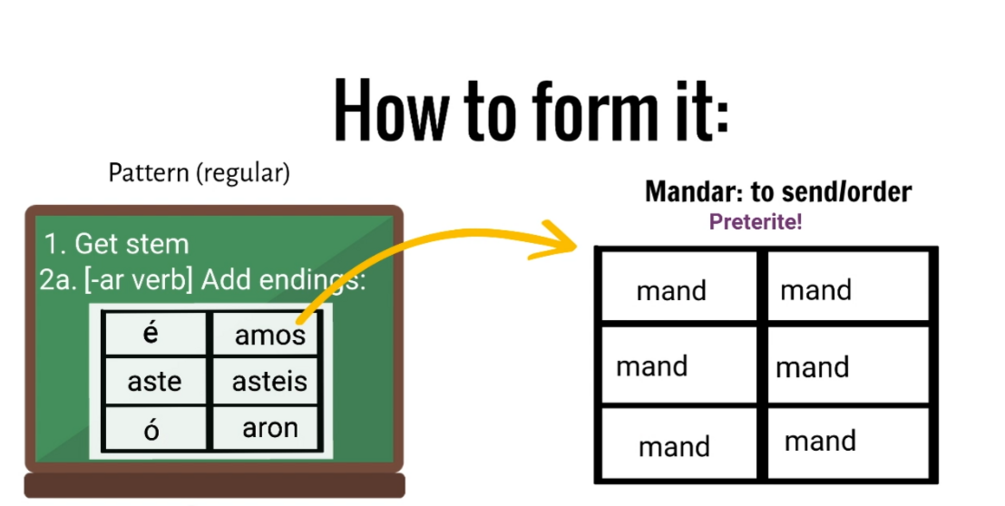 How to form it:

Pattern (regular)

1. Get stem
2a. [-ar verb] Add endings:

| é | amos |
|---|---|
| aste | asteis |
| ó | aron |

Mandar: to send/order
Preterite!

| mand | mand |
|---|---|
| mand | mand |
| mand | mand |